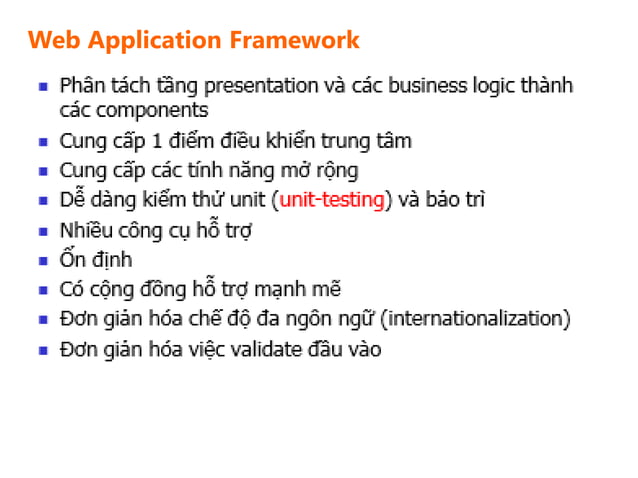 Web Application Framework

- Phân tách tầng presentation và các business logic thành các components
- Cung cấp 1 điểm điều khiển trung tâm
- Cung cấp các tính năng mở rộng
- Dễ dàng kiểm thử unit (unit-testing) và bảo trì
- Nhiều công cụ hỗ trợ
- Ổn định
- Có cộng đồng hỗ trợ mạnh mẽ
- Đơn giản hóa chế độ đa ngôn ngữ (internationalization)
- Đơn giản hóa việc validate đầu vào